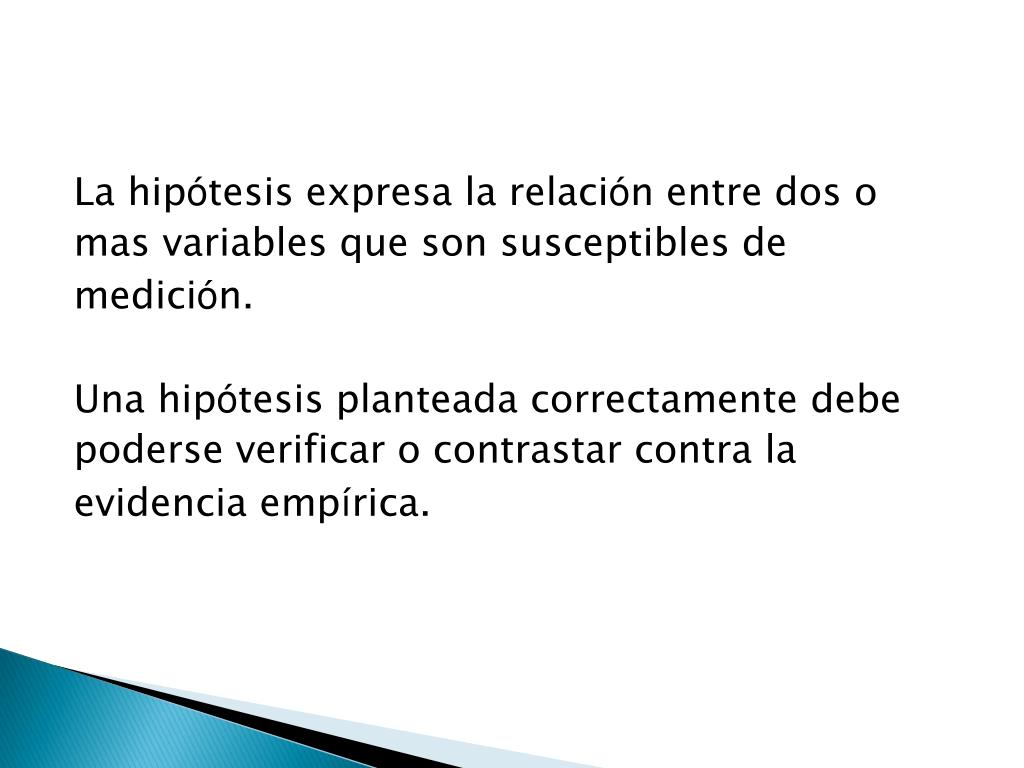 La hipótesis expresa la relación entre dos o mas variables que son susceptibles de medición.

Una hipótesis planteada correctamente debe poderse verificar o contrastar contra la evidencia empírica.